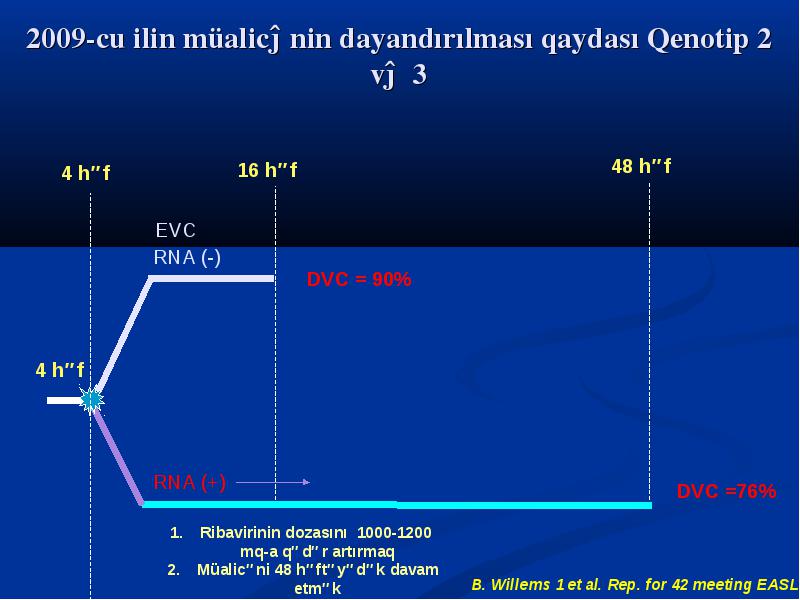 2009-cu ilin müalicĵ nin dayandırılması qaydası Qenotip 2 vĵ 3

4 h"f

16 h"f

48 h"f

EVC
RNA (-)

DVC = 90%

4 h"f

RNA (+)

DVC =76%

1. Ribavirinin dozasını 1000-1200 mq-a q"d"r artırmaq
2. Müalic"ni 48 h"ft"y"d"k davam etm"k

B. Willems 1 et al. Rep. for 42 meeting EASL